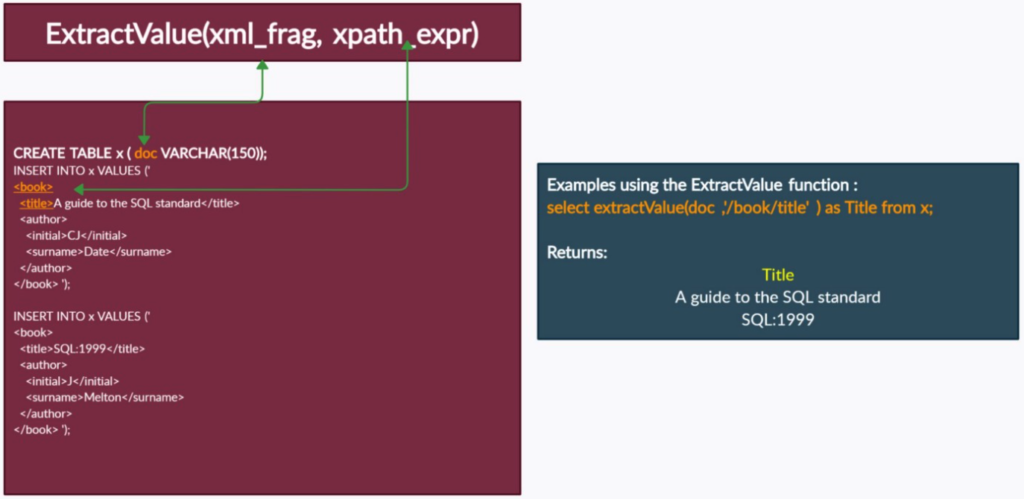 ExtractValue(xml_frag, xpath_expr)

CREATE TABLE x ( doc VARCHAR(150));
INSERT INTO x VALUES ('
<book>
<title>A guide to the SQL standard</title>
<author>
<initial>CJ</initial>
<surname>Date</surname>
</author>
</book> ');

INSERT INTO x VALUES ('
<book>
<title>SQL:1999</title>
<author>
<initial>J</initial>
<surname>Melton</surname>
</author>
</book> ');

Examples using the ExtractValue function :
select extractValue(doc ,'/book/title' ) as Title from x;

Returns:
Title
A guide to the SQL standard
SQL:1999